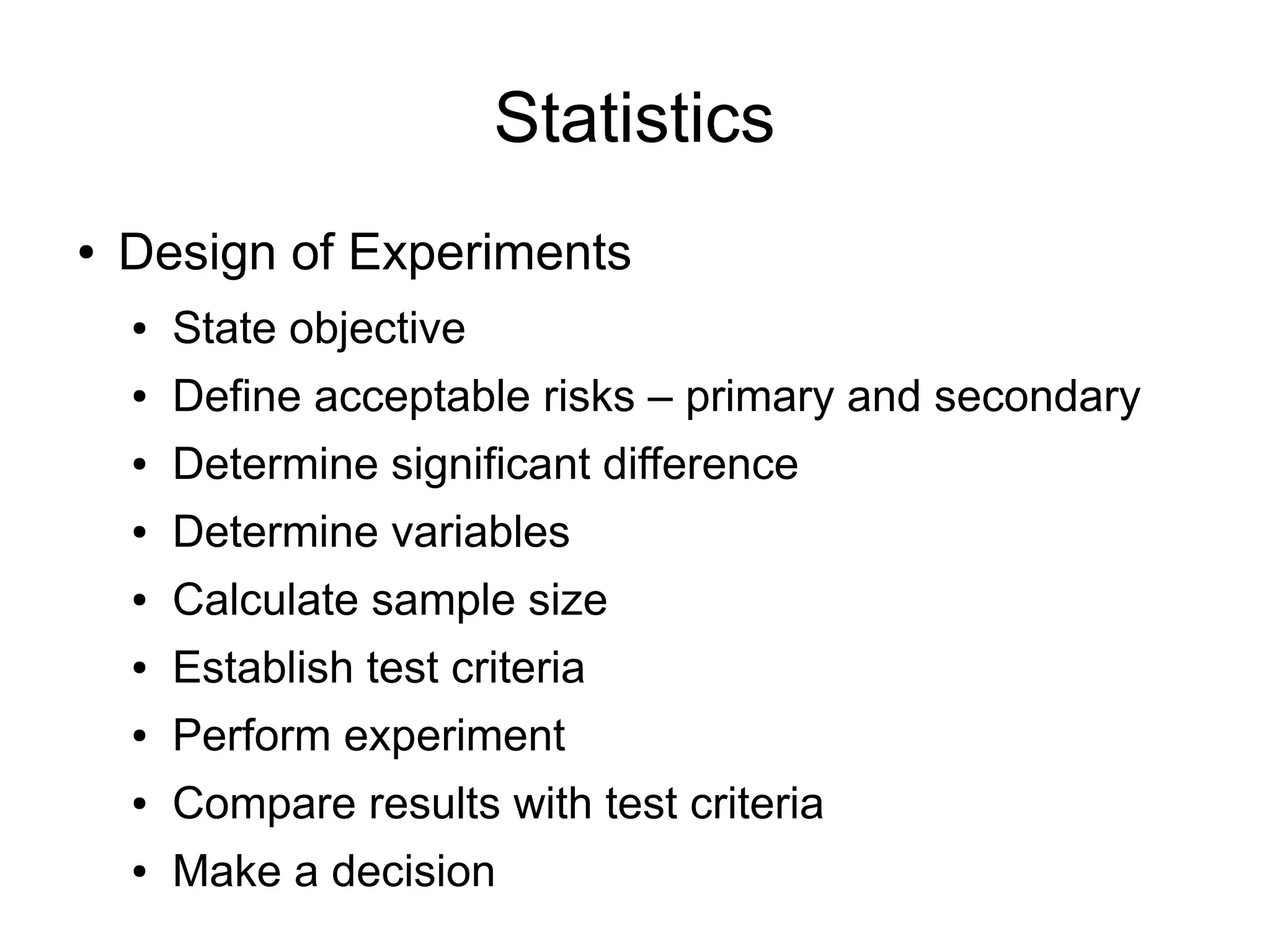 Statistics

• Design of Experiments
  • State objective
  • Define acceptable risks – primary and secondary
  • Determine significant difference
  • Determine variables
  • Calculate sample size
  • Establish test criteria
  • Perform experiment
  • Compare results with test criteria
  • Make a decision